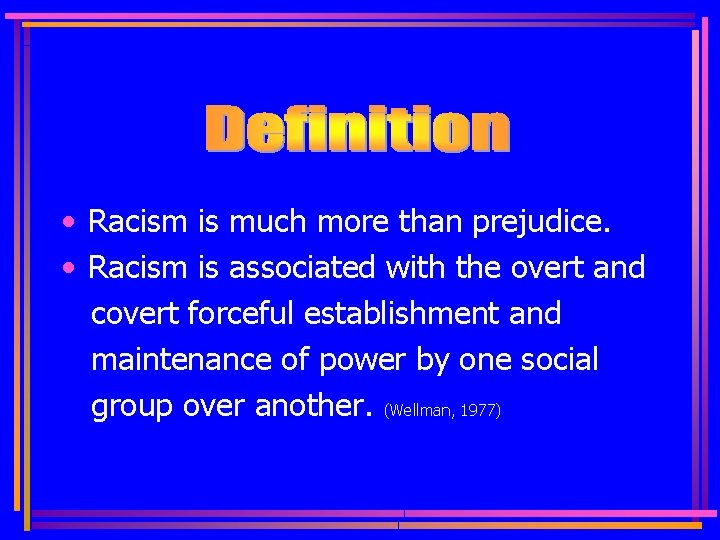 Definition

• Racism is much more than prejudice.
• Racism is associated with the overt and covert forceful establishment and maintenance of power by one social group over another. (Wellman, 1977)